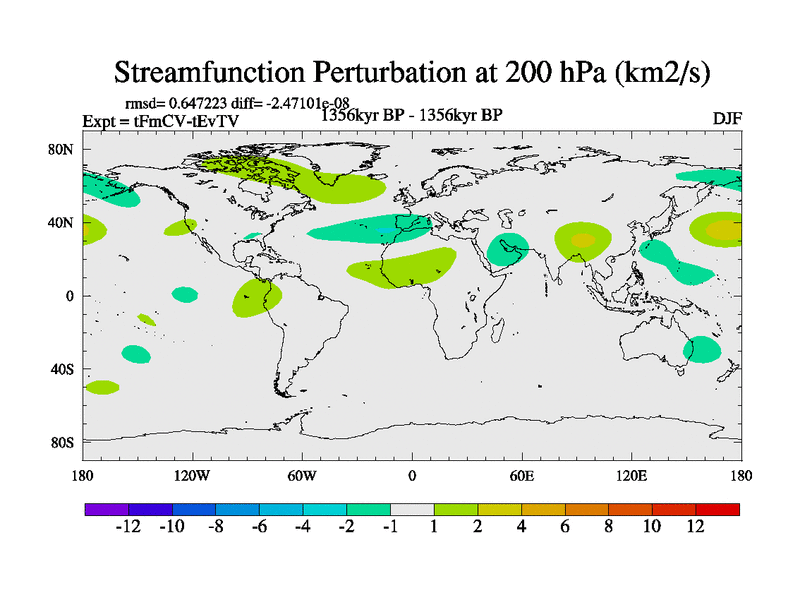 Streamfunction Perturbation at 200 hPa (km2/s)

rmsd= 0.647223 diff= -2.47101e-08
Expt = tFmCV-tEvTV
1356kyr BP - 1356kyr BP
DJF

80N
40N
0
40S
80S

180
120W
60W
0
60E
120E
180

-12 -10 -8 -6 -4 -2 -1 1 2 4 6 8 10 12